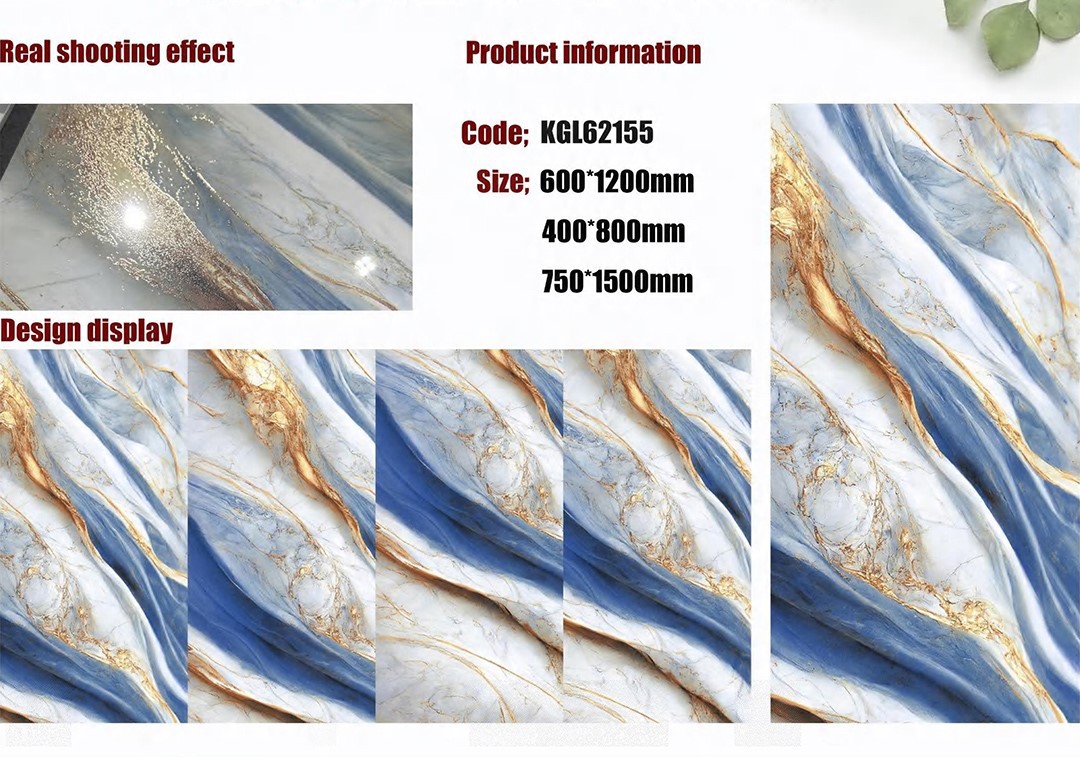 Real shooting effect

Product information

Code; KGL62155

Size; 600*1200mm

400*800mm

750*1500mm

Design display